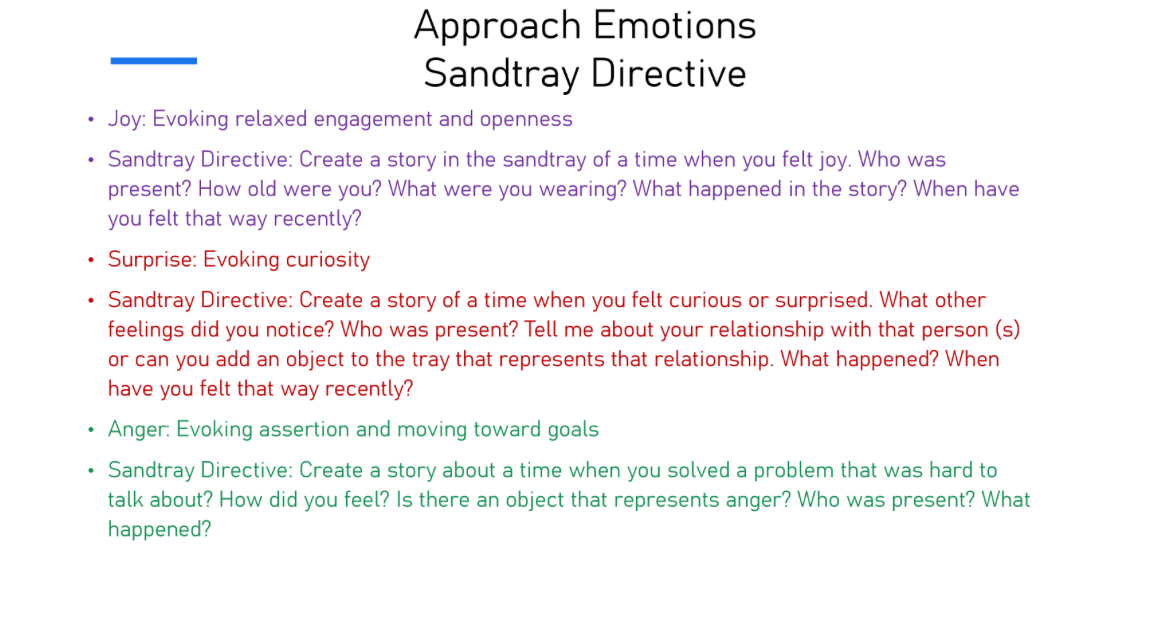 Approach Emotions
Sandtray Directive

• Joy: Evoking relaxed engagement and openness

• Sandtray Directive: Create a story in the sandtray of a time when you felt joy. Who was present? How old were you? What were you wearing? What happened in the story? When have you felt that way recently?

• Surprise: Evoking curiosity

• Sandtray Directive: Create a story of a time when you felt curious or surprised. What other feelings did you notice? Who was present? Tell me about your relationship with that person (s) or can you add an object to the tray that represents that relationship. What happened? When have you felt that way recently?

• Anger: Evoking assertion and moving toward goals

• Sandtray Directive: Create a story about a time when you solved a problem that was hard to talk about? How did you feel? Is there an object that represents anger? Who was present? What happened?